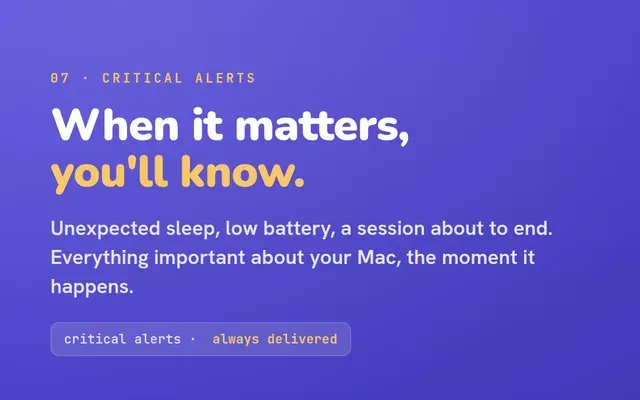 07 · CRITICAL ALERTS

When it matters, you'll know.

Unexpected sleep, low battery, a session about to end. Everything important about your Mac, the moment it happens.

critical alerts · always delivered